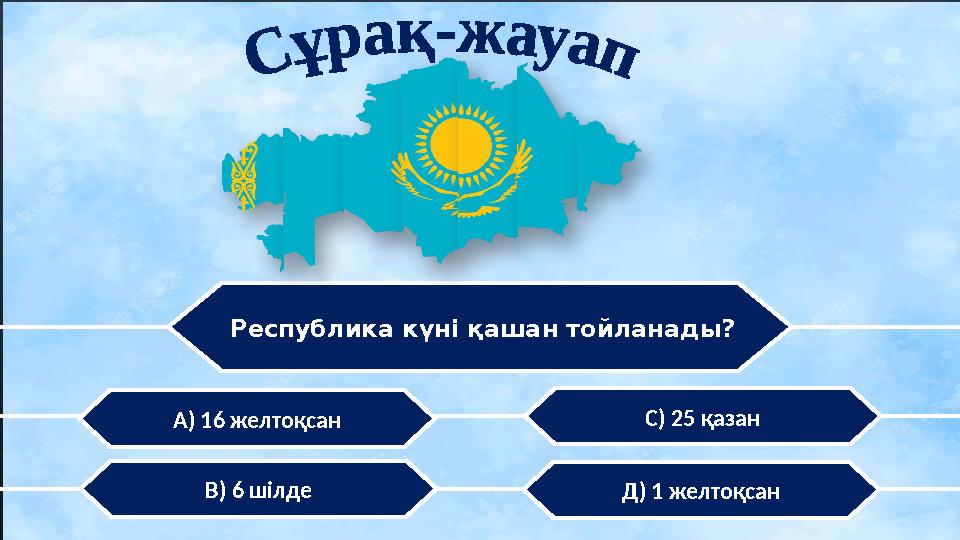 Сұрақ-жауап

Республика күні қашан тойланады?

А) 16 желтоқсан

С) 25 қазан

В) 6 шілде

Д) 1 желтоқсан